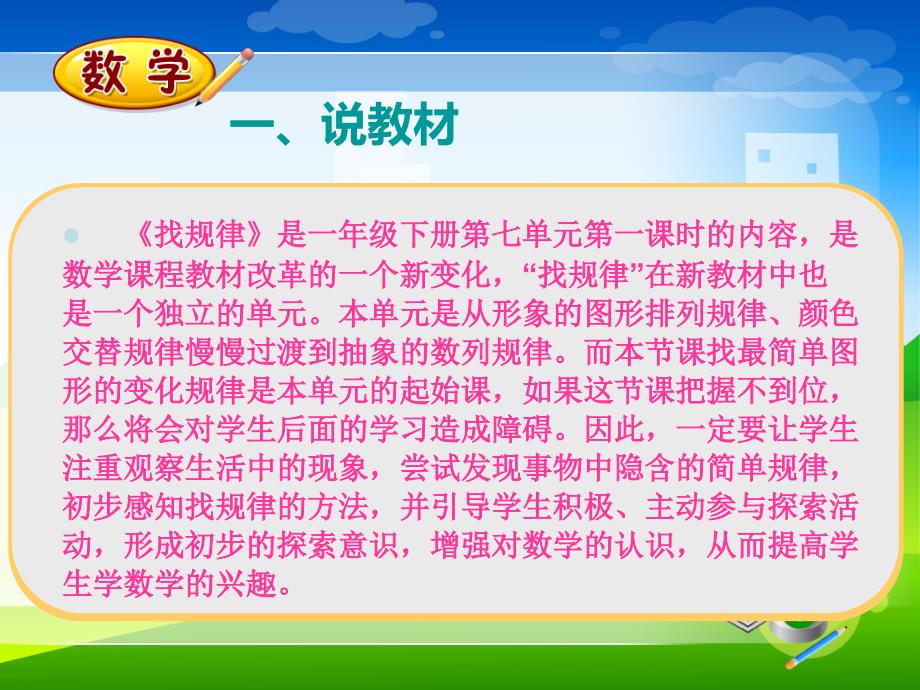 数学

一、说教材

《找规律》是一年级下册第七单元第一课时的内容，是数学课程教材改革的一个新变化，“找规律”在新教材中也是一个独立的单元。本单元是从形象的图形排列规律、颜色交替规律慢慢过渡到抽象的数列规律。而本节课找最简单图形的变化规律是本单元的起始课，如果这节课把握不到位，那么将会对学生后面的学习造成障碍。因此，一定要让学生注重观察生活中的现象，尝试发现事物中隐含的简单规律，初步感知找规律的方法，并引导学生积极、主动参与探索活动，形成初步的探索意识，增强对数学的认识，从而提高学生学数学的兴趣。